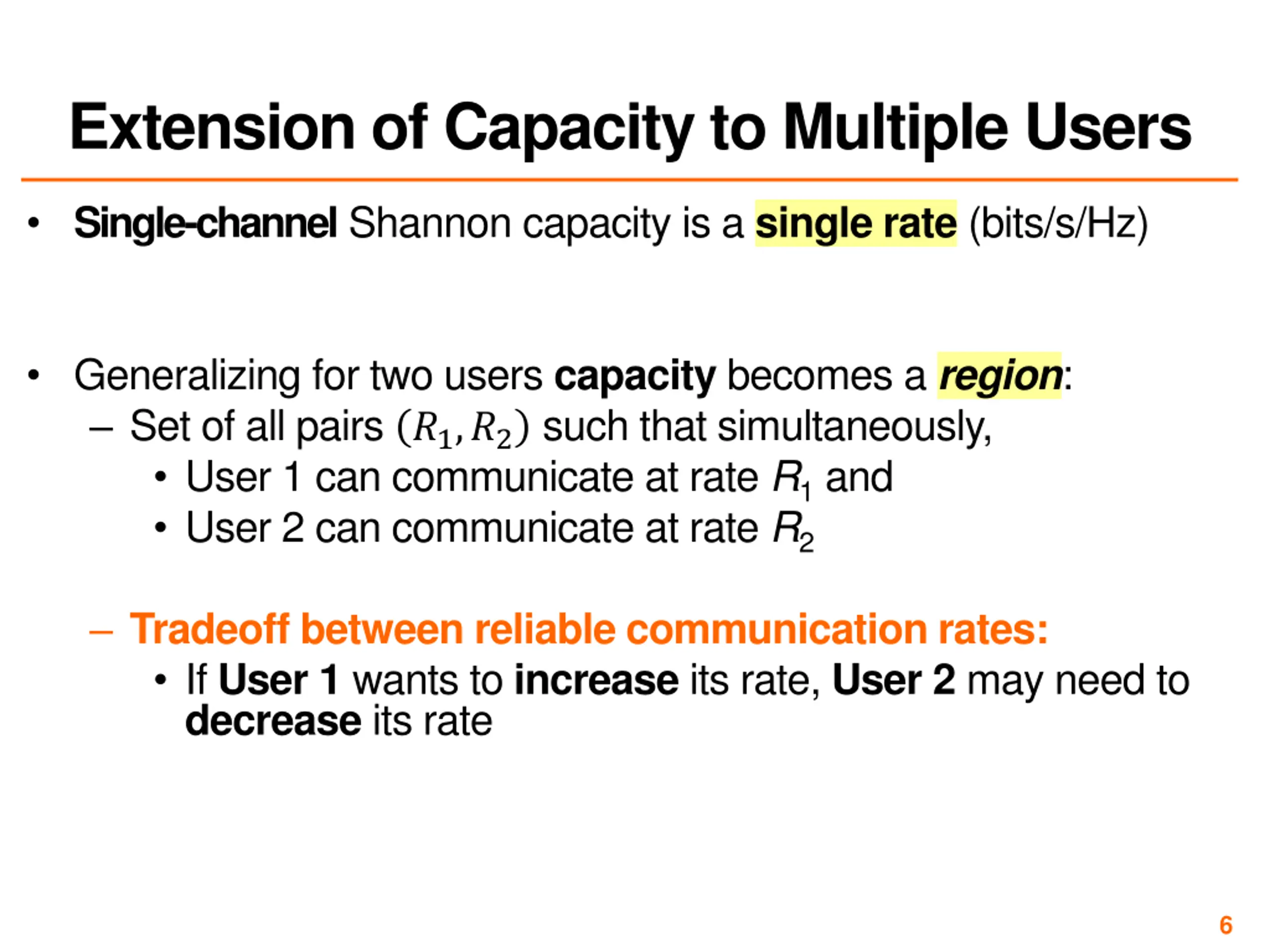 Extension of Capacity to Multiple Users

• Single-channel Shannon capacity is a single rate (bits/s/Hz)

• Generalizing for two users capacity becomes a region:
– Set of all pairs $(R_1, R_2)$ such that simultaneously,
• User 1 can communicate at rate $R_1$ and
• User 2 can communicate at rate $R_2$

– Tradeoff between reliable communication rates:
• If User 1 wants to increase its rate, User 2 may need to decrease its rate

6